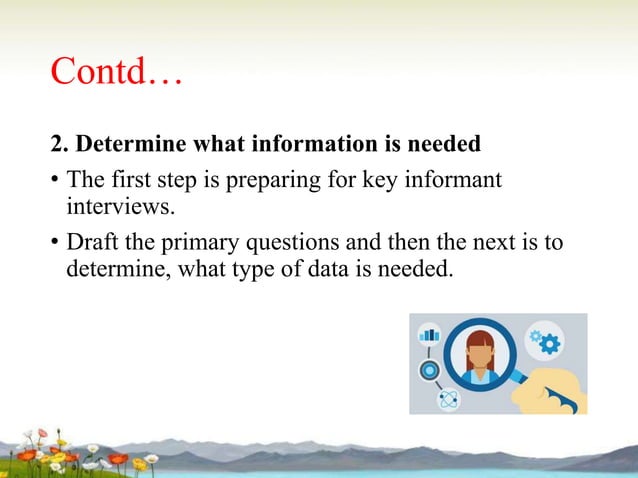 Contd…

2. Determine what information is needed

• The first step is preparing for key informant interviews.

• Draft the primary questions and then the next is to determine, what type of data is needed.